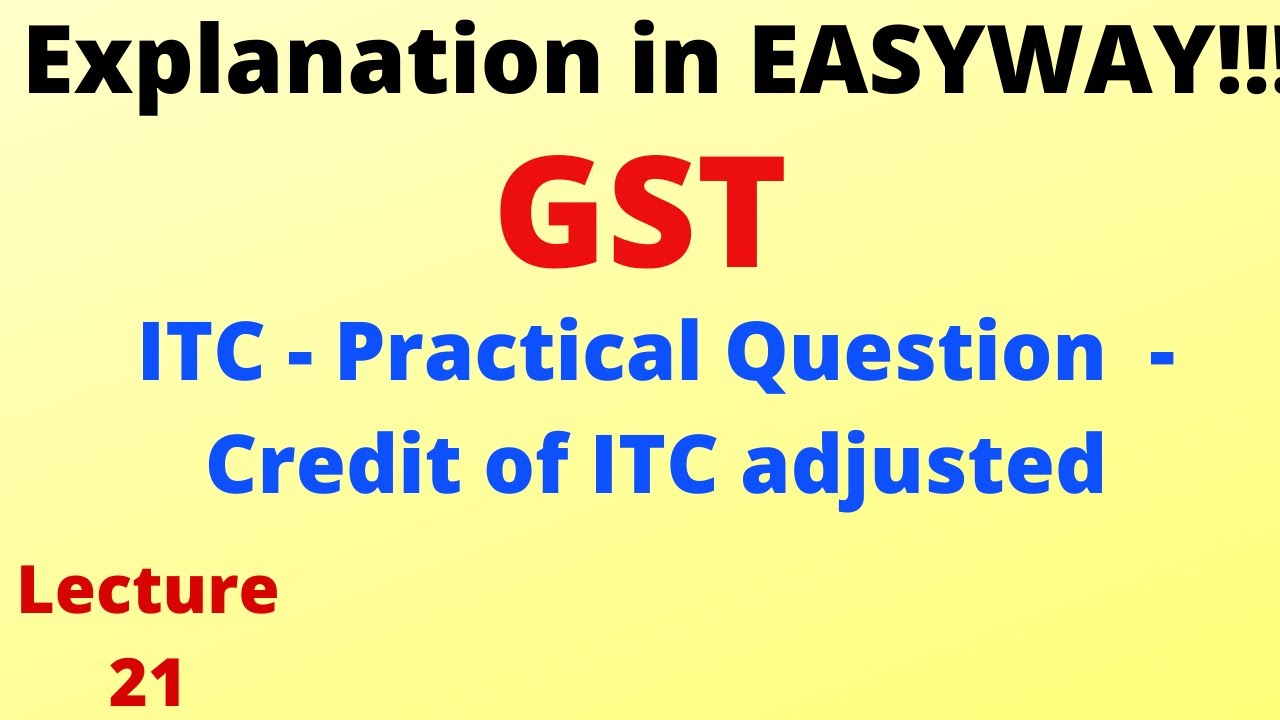 Explanation in EASYWAY!!!

GST

ITC - Practical Question - Credit of ITC adjusted

Lecture 21